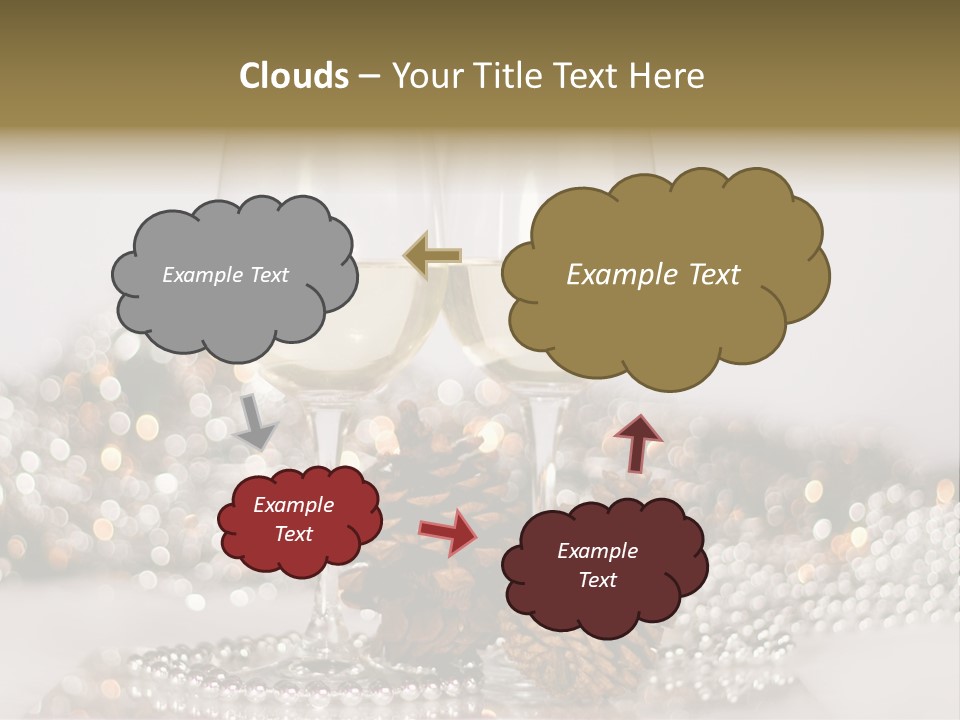 Clouds – Your Title Text Here

Example Text

Example Text

Example Text

Example Text